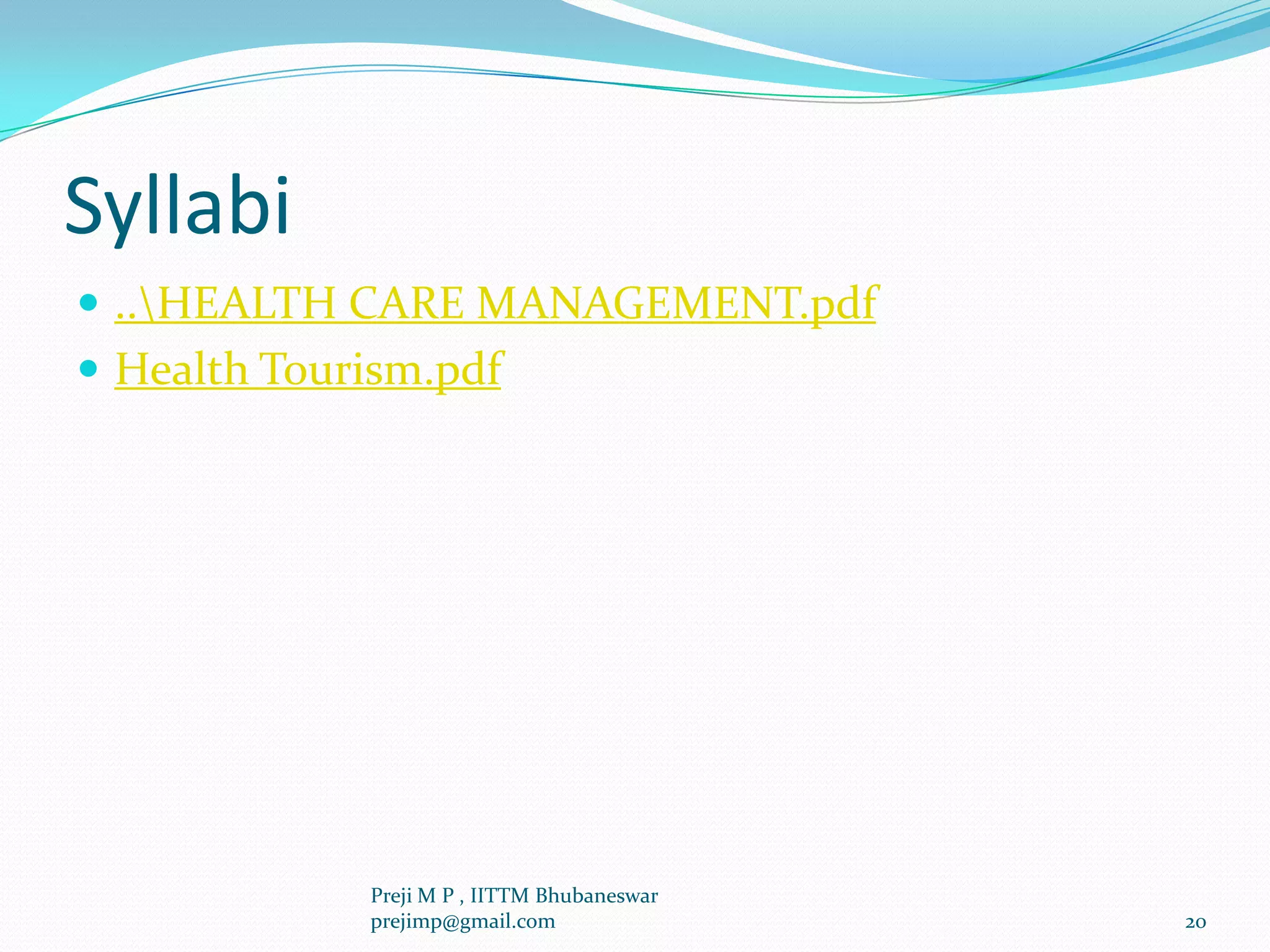 Syllabi

- ..\HEALTH CARE MANAGEMENT.pdf
- Health Tourism.pdf

Preji M P , IITTM Bhubaneswar
prejimp@gmail.com

20